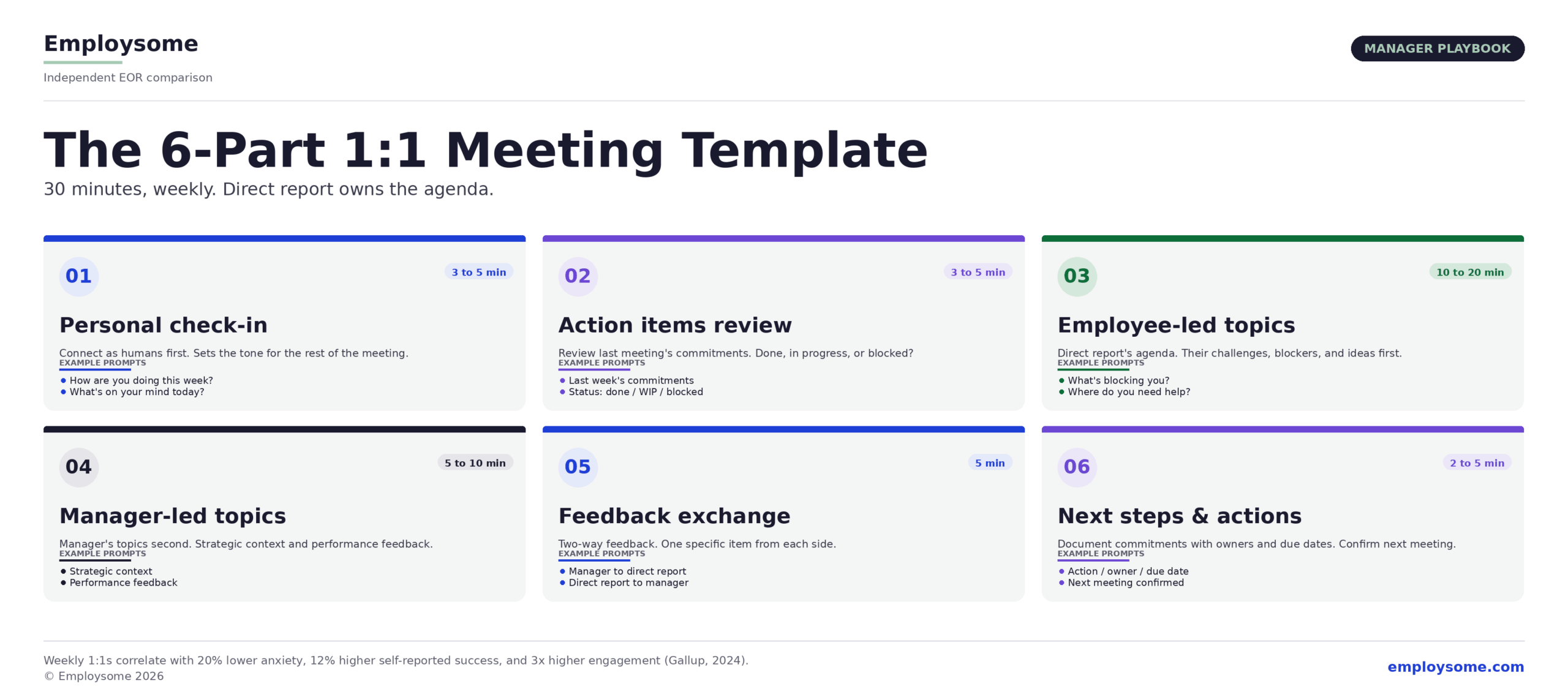 Employsome

Independent EOR comparison

MANAGER PLAYBOOK

The 6-Part 1:1 Meeting Template

30 minutes, weekly. Direct report owns the agenda.

01

3 to 5 min

Personal check-in

Connect as humans first. Sets the tone for the rest of the meeting.

EXAMPLE PROMPTS

- How are you doing this week?
- What's on your mind today?

02

3 to 5 min

Action items review

Review last meeting's commitments. Done, in progress, or blocked?

EXAMPLE PROMPTS

- Last week's commitments
- Status: done / WIP / blocked

03

10 to 20 min

Employee-led topics

Direct report's agenda. Their challenges, blockers, and ideas first.

EXAMPLE PROMPTS

- What's blocking you?
- Where do you need help?

04

5 to 10 min

Manager-led topics

Manager's topics second. Strategic context and performance feedback.

EXAMPLE PROMPTS

- Strategic context
- Performance feedback

05

5 min

Feedback exchange

Two-way feedback. One specific item from each side.

EXAMPLE PROMPTS

- Manager to direct report
- Direct report to manager

06

2 to 5 min

Next steps & actions

Document commitments with owners and due dates. Confirm next meeting.

EXAMPLE PROMPTS

- Action / owner / due date
- Next meeting confirmed

Weekly 1:1s correlate with 20% lower anxiety, 12% higher self-reported success, and 3x higher engagement (Gallup, 2024).
© Employsome 2026

employsome.com